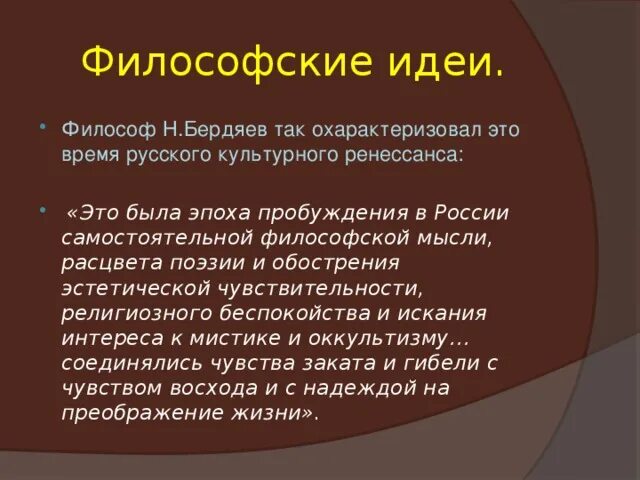 Философские идеи.

Философ Н.Бердяев так охарактеризовал это время русского культурного ренессанса:

«Это была эпоха пробуждения в России самостоятельной философской мысли, расцвета поэзии и обострения эстетической чувствительности, религиозного беспокойства и искания интереса к мистике и оккультизму… соединялись чувства заката и гибели с чувством восхода и с надеждой на преображение жизни».